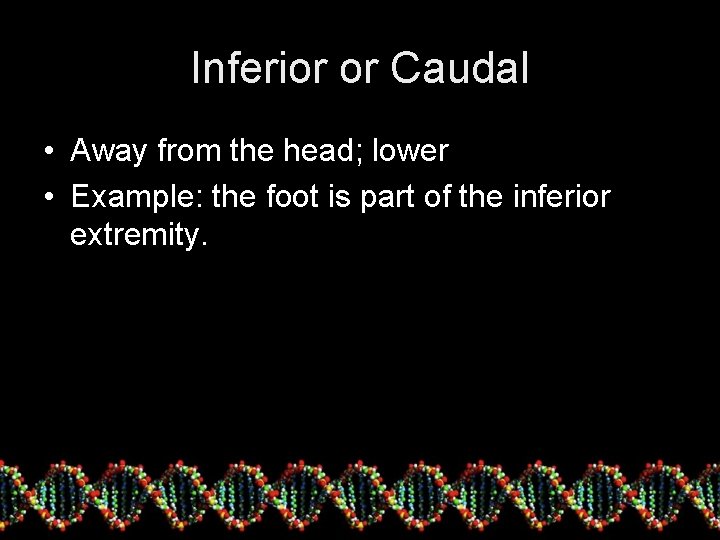 Inferior or Caudal

• Away from the head; lower
• Example: the foot is part of the inferior extremity.